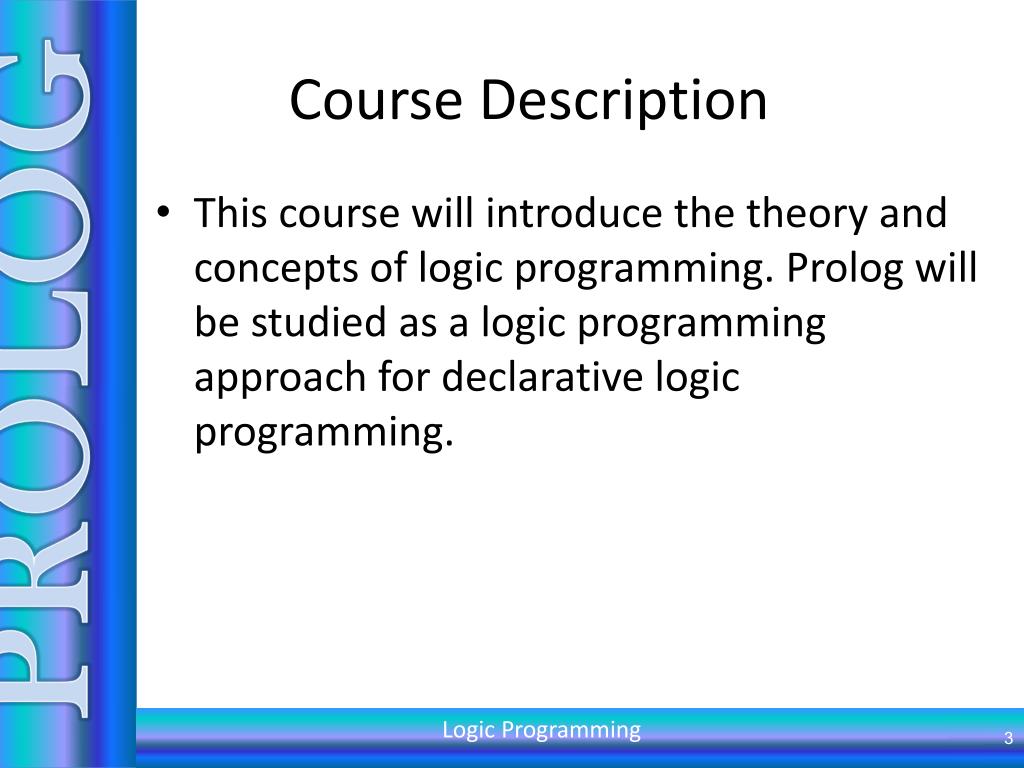 PROLOG

Course Description

• This course will introduce the theory and concepts of logic programming. Prolog will be studied as a logic programming approach for declarative logic programming.

Logic Programming

3